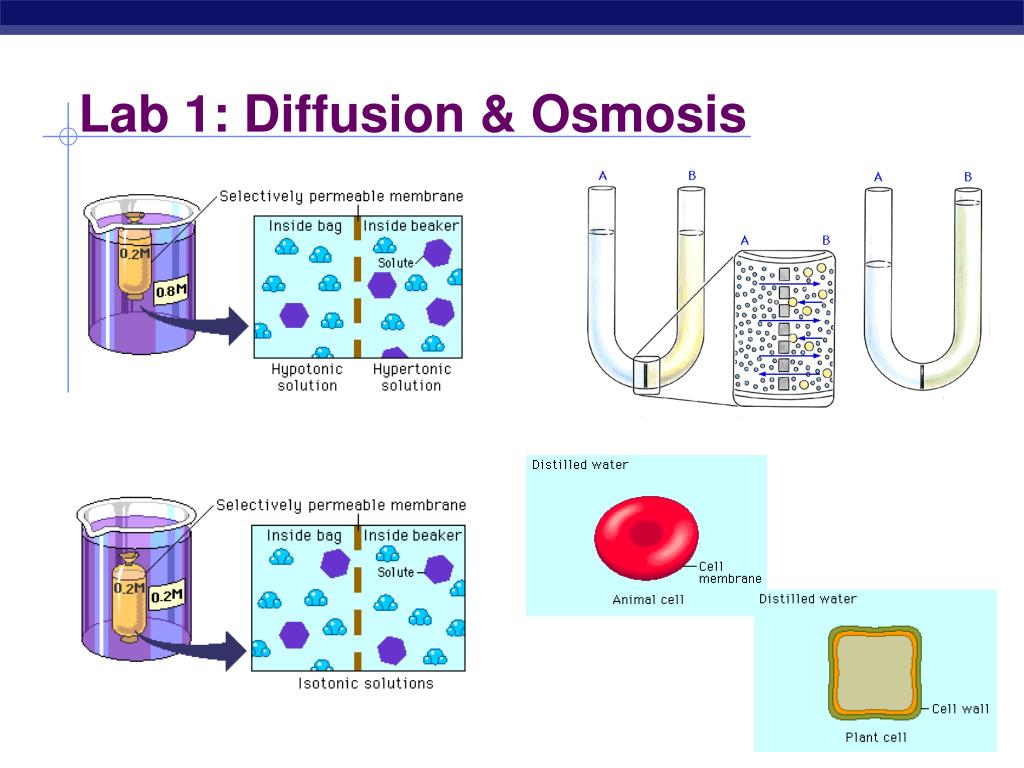 Lab 1: Diffusion & Osmosis

Selectively permeable membrane
0.2M
0.8M
Inside bag
Inside beaker
Solute
Hypotonic solution
Hypertonic solution

A
B
A
B
A
B

Selectively permeable membrane
0.2M
0.2M
Inside bag
Inside beaker
Solute
Isotonic solutions

Distilled water
Cell membrane
Animal cell

Distilled water
Cell wall
Plant cell